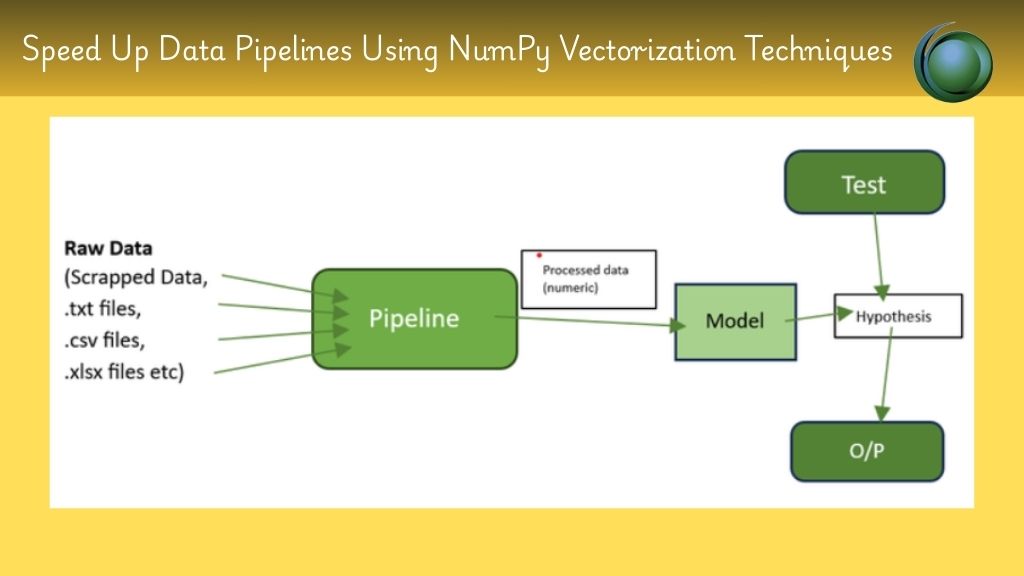 Speed Up Data Pipelines Using NumPy Vectorization Techniques

Raw Data
(Scrapped Data,
.txt files,
.csv files,
.xlsx files etc)

Pipeline

Processed data
(numeric)

Model

Test

Hypothesis

O/P